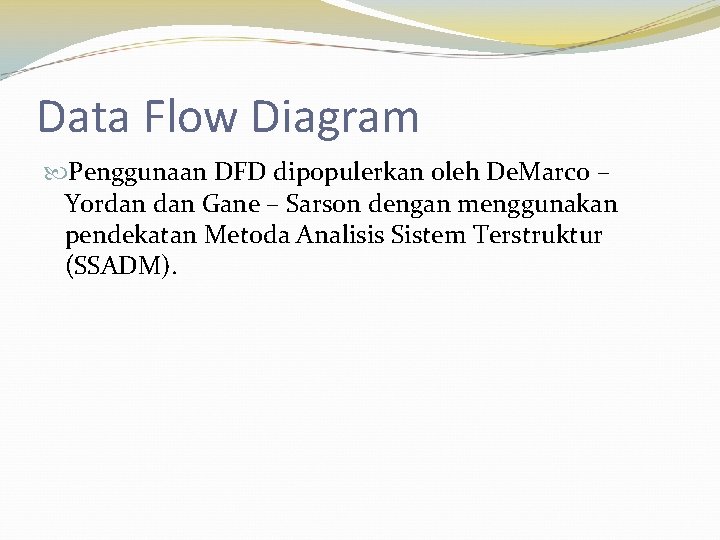 Data Flow Diagram

Penggunaan DFD dipopulerkan oleh DeMarco – Yordan dan Gane – Sarson dengan menggunakan pendekatan Metoda Analisis Sistem Terstruktur (SSADM).